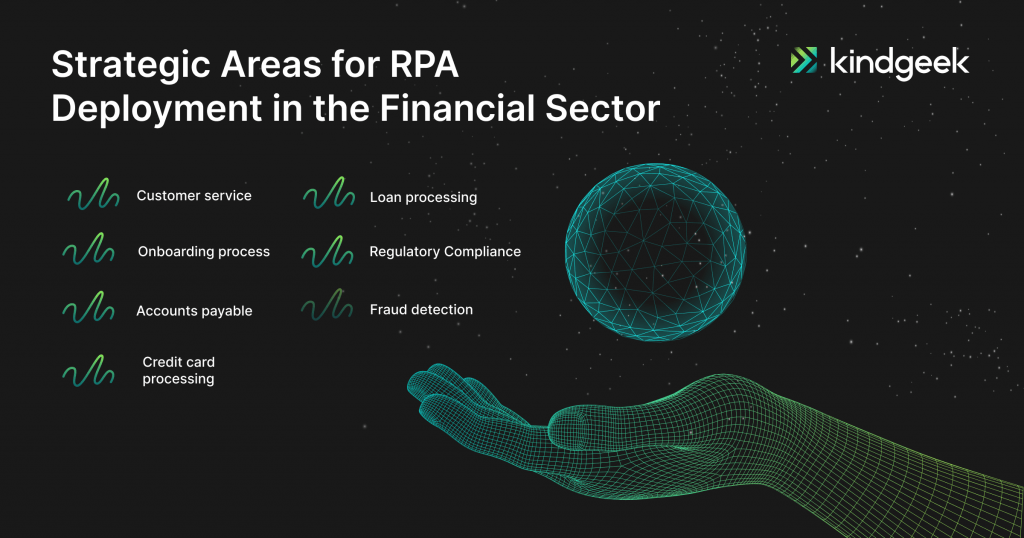 Strategic Areas for RPA Deployment in the Financial Sector

kindgeek

Customer service

Onboarding process

Accounts payable

Credit card processing

Loan processing

Regulatory Compliance

Fraud detection